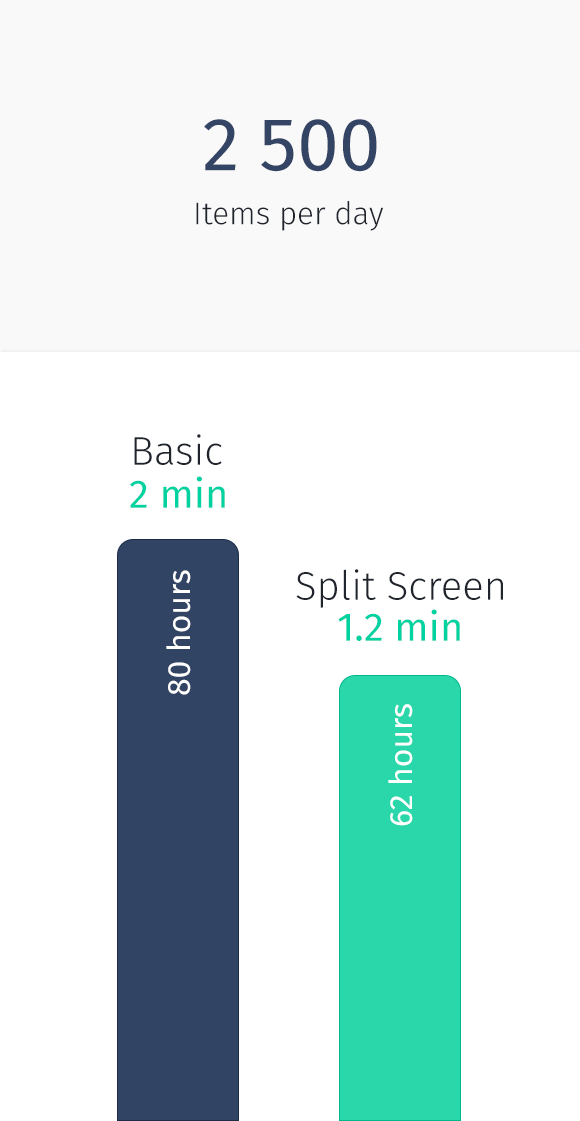 2 500
Items per day

Basic
2 min

80 hours

Split Screen
1.2 min

62 hours